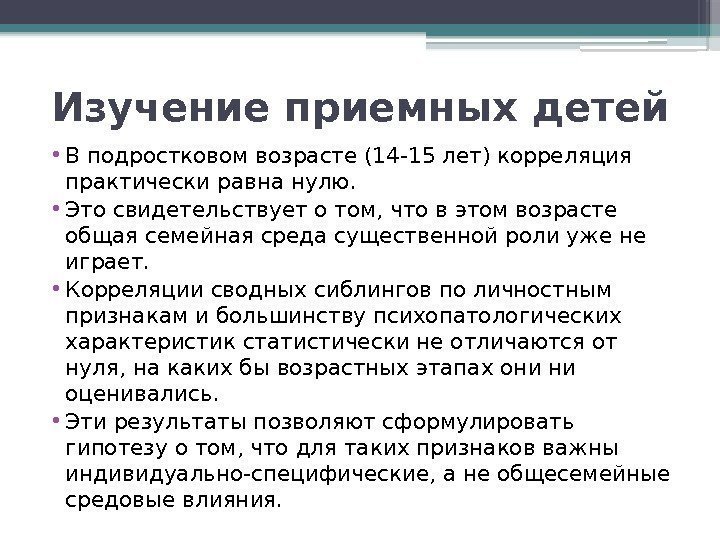 Изучение приемных детей

• В подростковом возрасте (14-15 лет) корреляция практически равна нулю.

• Это свидетельствует о том, что в этом возрасте общая семейная среда существенной роли уже не играет.

• Корреляции сводных сиблингов по личностным признакам и большинству психопатологических характеристик статистически не отличаются от нуля, на каких бы возрастных этапах они ни оценивались.

• Эти результаты позволяют сформулировать гипотезу о том, что для таких признаков важны индивидуально-специфические, а не общесемейные средовые влияния.